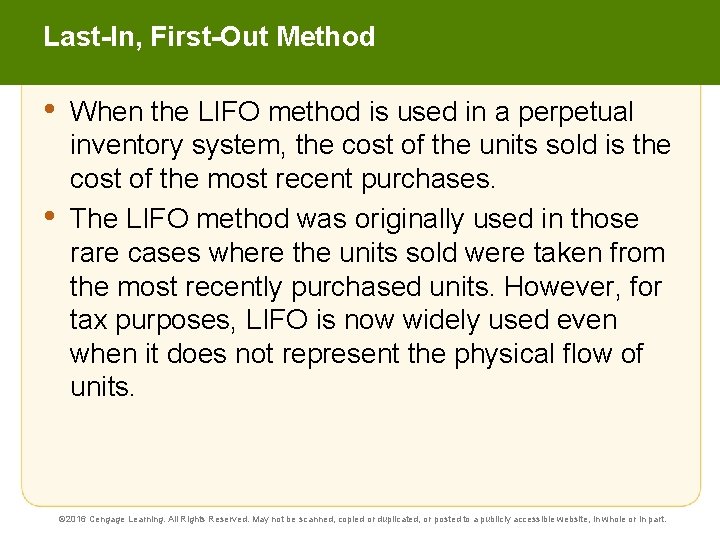 Last-In, First-Out Method

• When the LIFO method is used in a perpetual inventory system, the cost of the units sold is the cost of the most recent purchases.

• The LIFO method was originally used in those rare cases where the units sold were taken from the most recently purchased units. However, for tax purposes, LIFO is now widely used even when it does not represent the physical flow of units.

©2016 Cengage Learning. All Rights Reserved. May not be scanned, copied or duplicated, or posted to a publicly accessible website, in whole or in part.